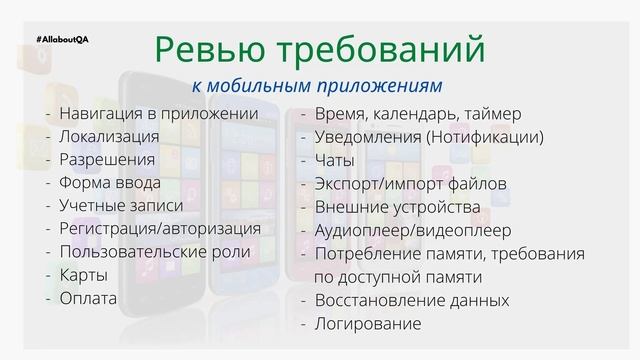 #AllaboutQA

Ревью требований

к мобильным приложениям

- Навигация в приложении
- Локализация
- Разрешения
- Форма ввода
- Учетные записи
- Регистрация/авторизация
- Пользовательские роли
- Карты
- Оплата

- Время, календарь, таймер
- Уведомления (Нотификации)
- Чаты
- Экспорт/импорт файлов
- Внешние устройства
- Аудиоплеер/видеоплеер
- Потребление памяти, требования по доступной памяти
- Восстановление данных
- Логирование